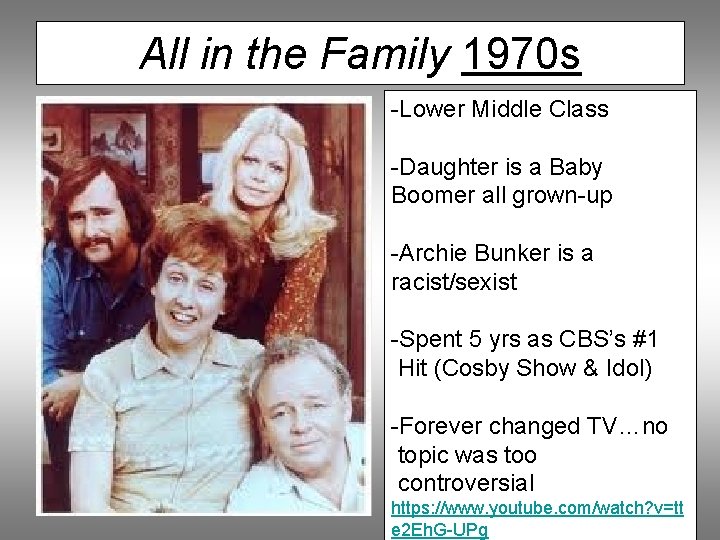 All in the Family 1970s

-Lower Middle Class

-Daughter is a Baby Boomer all grown-up

-Archie Bunker is a racist/sexist

-Spent 5 yrs as CBS's #1 Hit (Cosby Show & Idol)

-Forever changed TV…no topic was too controversial

https://www.youtube.com/watch?v=tte2EhG-UPg